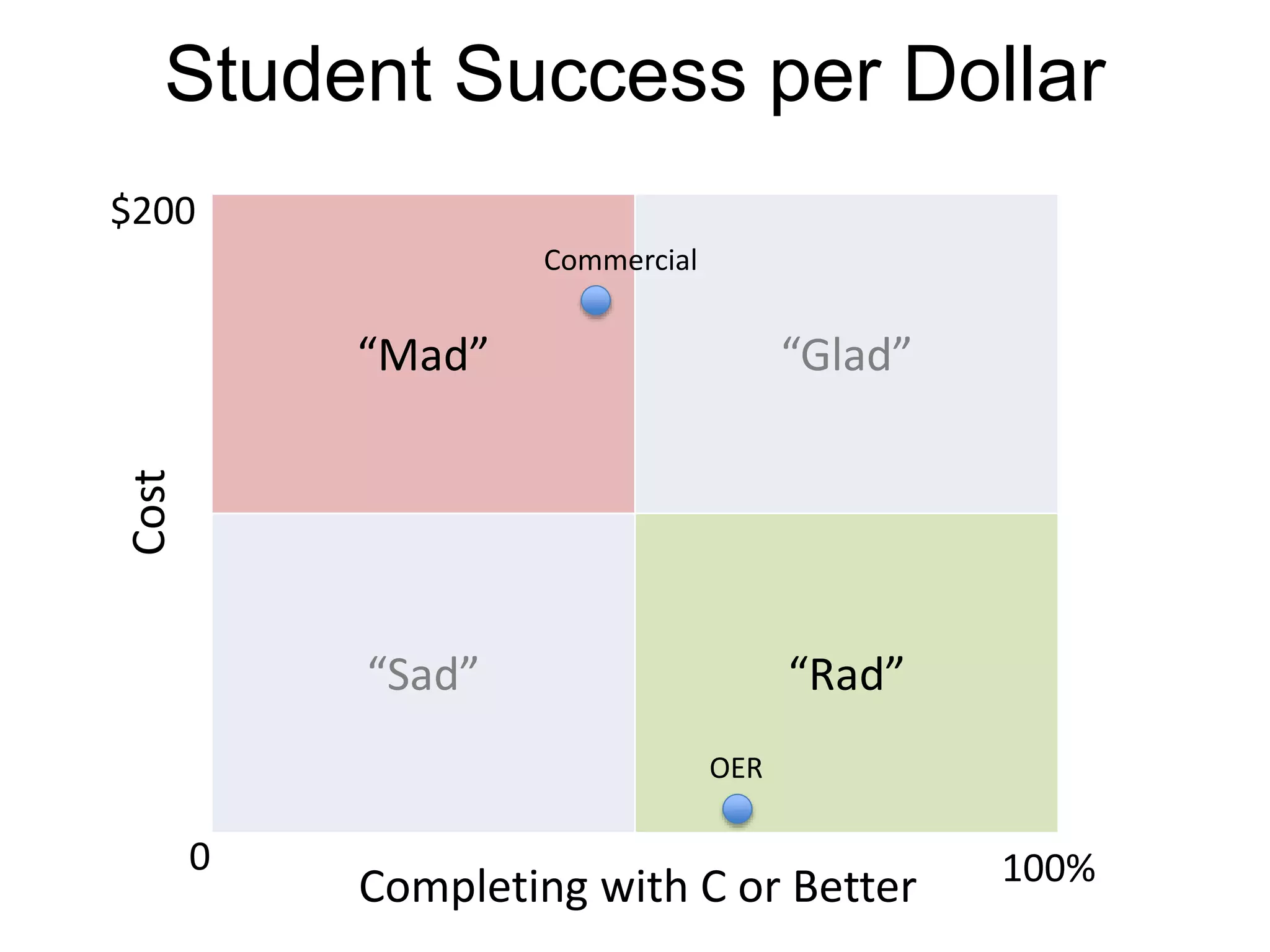 Student Success per Dollar

$200

Commercial

“Mad”

“Glad”

Cost

“Sad”

“Rad”

OER

0

Completing with C or Better

100%